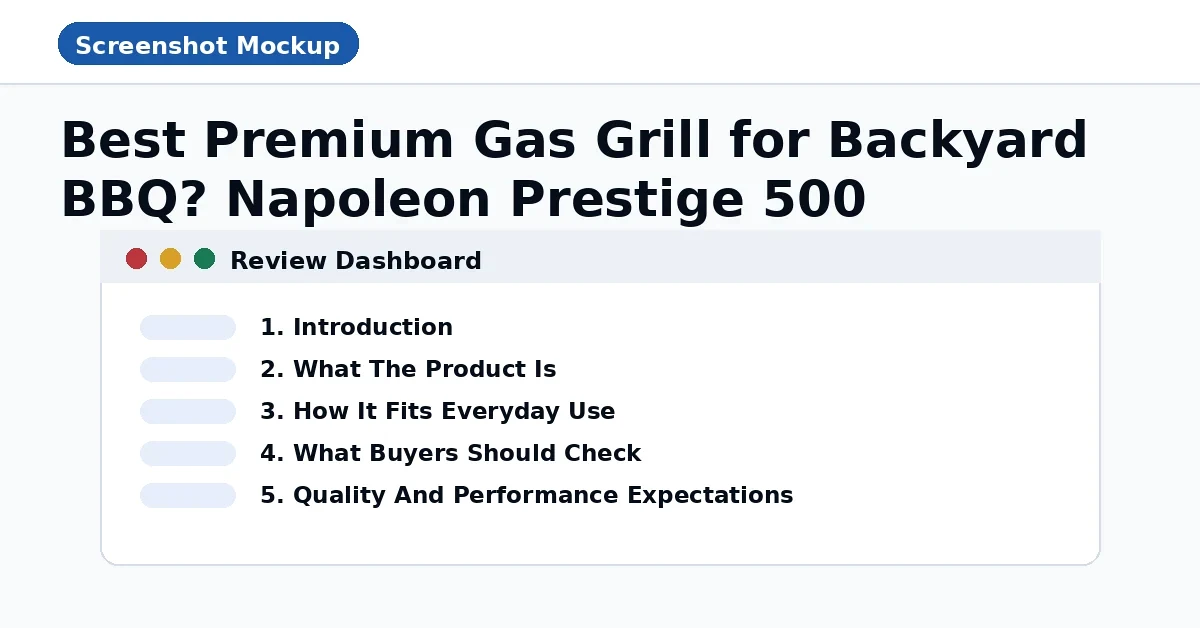 Screenshot Mockup

Best Premium Gas Grill for Backyard BBQ? Napoleon Prestige 500

Review Dashboard

1. Introduction
2. What The Product Is
3. How It Fits Everyday Use
4. What Buyers Should Check
5. Quality And Performance Expectations